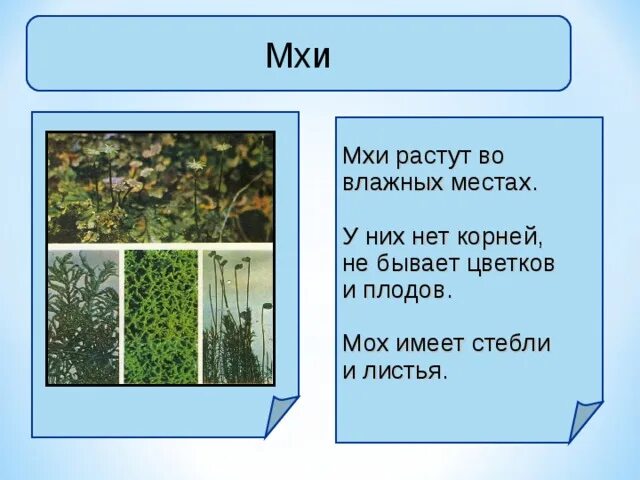 Мхи

Мхи растут во влажных местах.

У них нет корней, не бывает цветков и плодов.

Мох имеет стебли и листья.